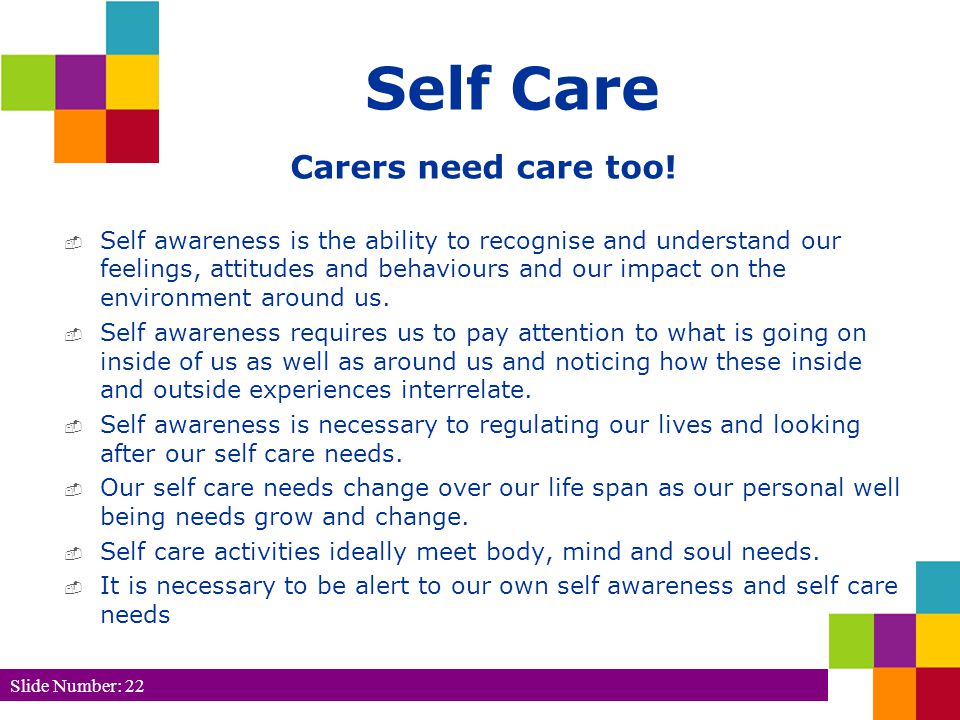 Self Care

Carers need care too!

Self awareness is the ability to recognise and understand our feelings, attitudes and behaviours and our impact on the environment around us.

Self awareness requires us to pay attention to what is going on inside of us as well as around us and noticing how these inside and outside experiences interrelate.

Self awareness is necessary to regulating our lives and looking after our self care needs.

Our self care needs change over our life span as our personal well being needs grow and change.

Self care activities ideally meet body, mind and soul needs.

It is necessary to be alert to our own self awareness and self care needs

Slide Number: 22